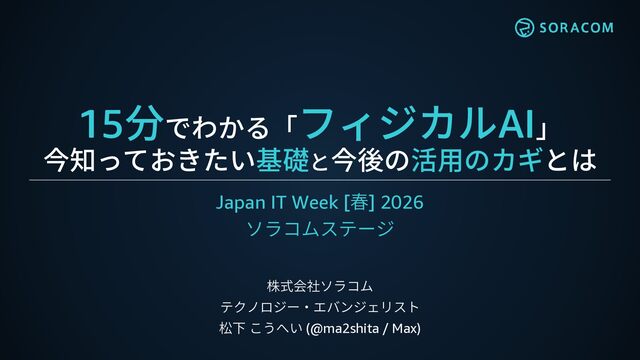 SORACOM

15分でわかる「フィジカルAI」
今知っておきたい基礎と今後の活用のカギとは

Japan IT Week [春] 2026
ソラコムステージ

株式会社ソラコム
テクノロジー・エバンジェリスト
松下 こうへい (@ma2shita / Max)